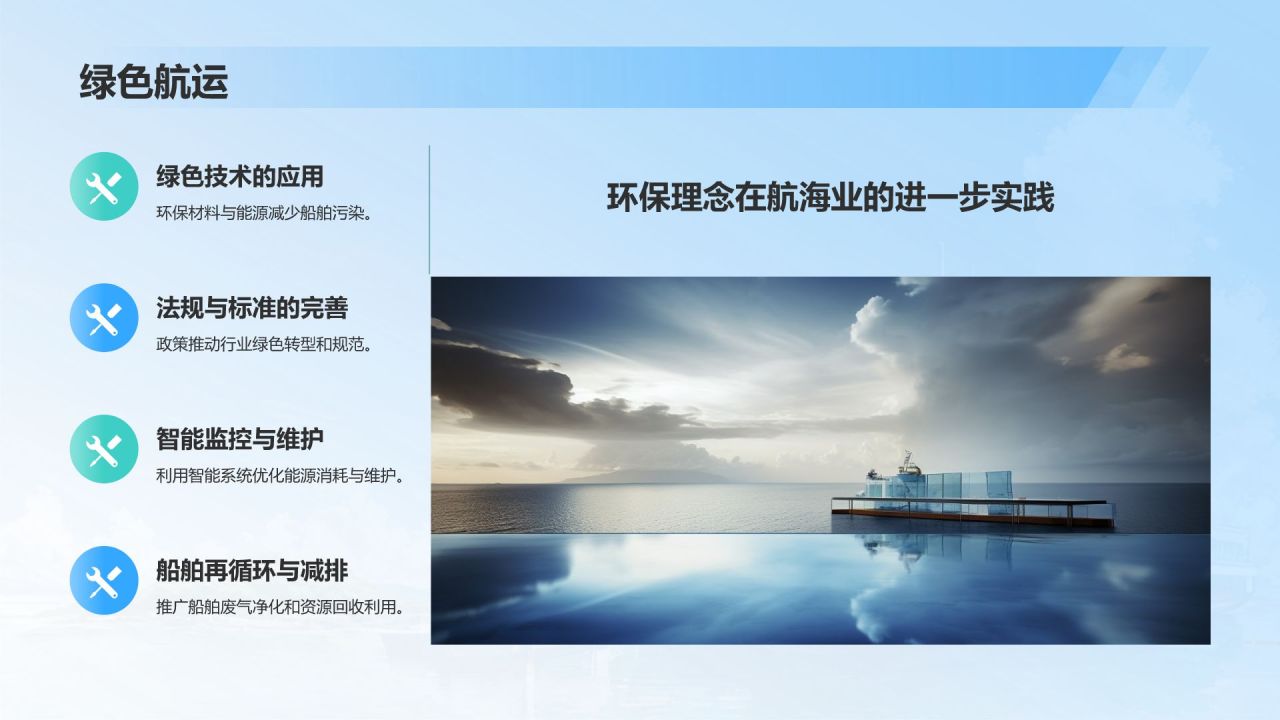 绿色航运

绿色技术的应用
环保材料与能源减少船舶污染。

法规与标准的完善
政策推动行业绿色转型和规范。

智能监控与维护
利用智能系统优化能源消耗与维护。

船舶再循环与减排
推广船舶废气净化和资源回收利用。

环保理念在航海业的进一步实践